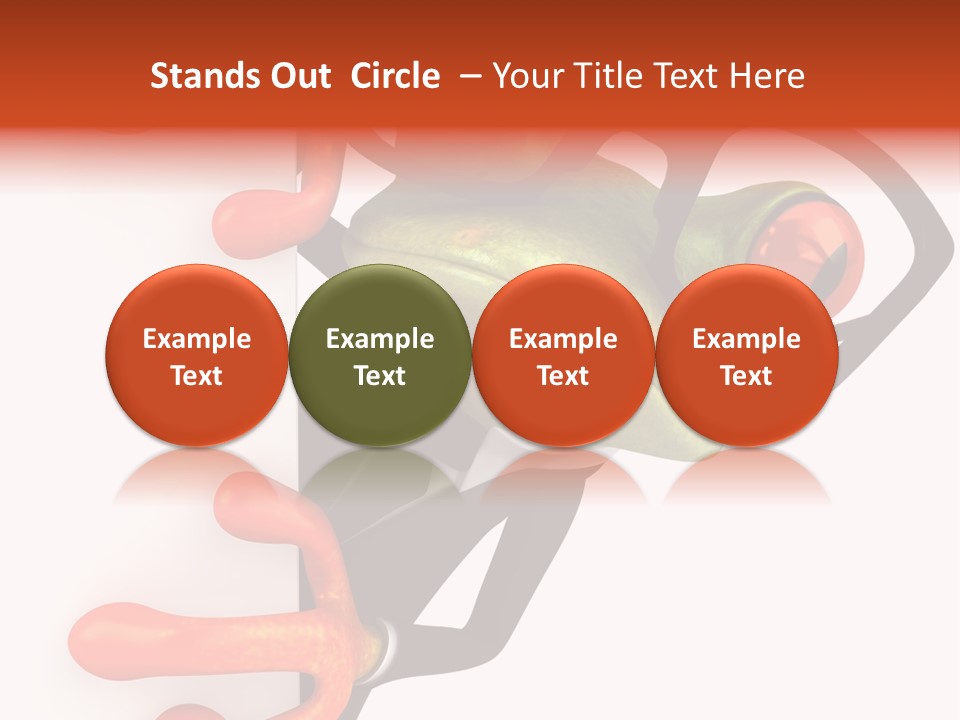 Stands Out Circle – Your Title Text Here

Example Text

Example Text

Example Text

Example Text